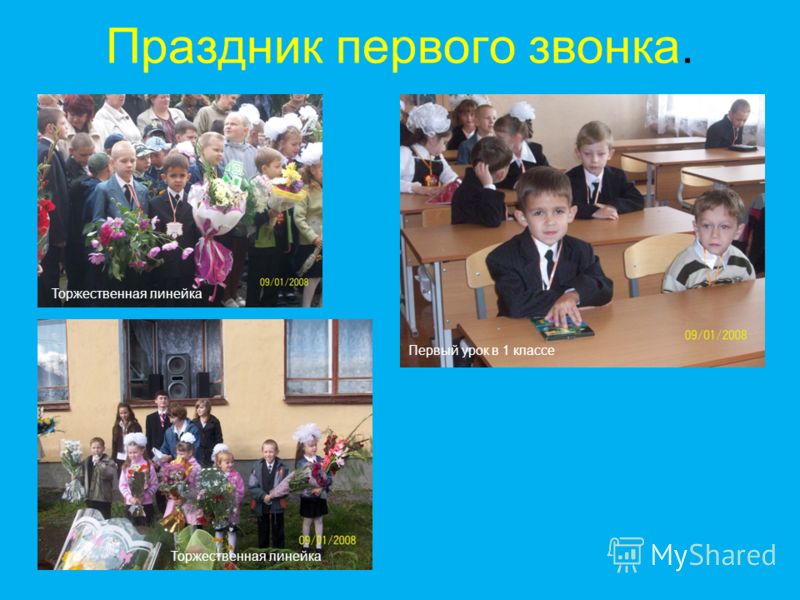 Праздник первого звонка.

09/01/2008
Торжественная линейка

09/01/2008
Первый урок в 1 классе

09/01/2008
Торжественная линейка

MyShared